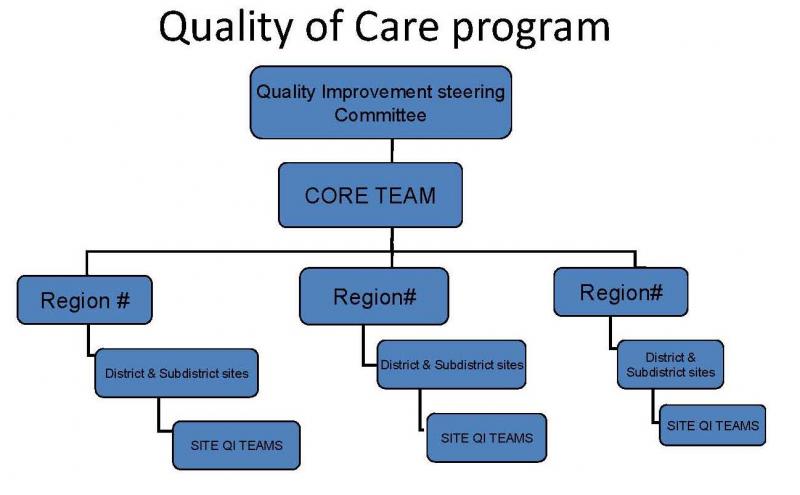 Quality of Care program

Quality Improvement steering Committee

CORE TEAM

Region #

District & Subdistrict sites

SITE QI TEAMS

Region#

District & Subdistrict sites

SITE QI TEAMS

Region#

District & Subdistrict sites

SITE QI TEAMS